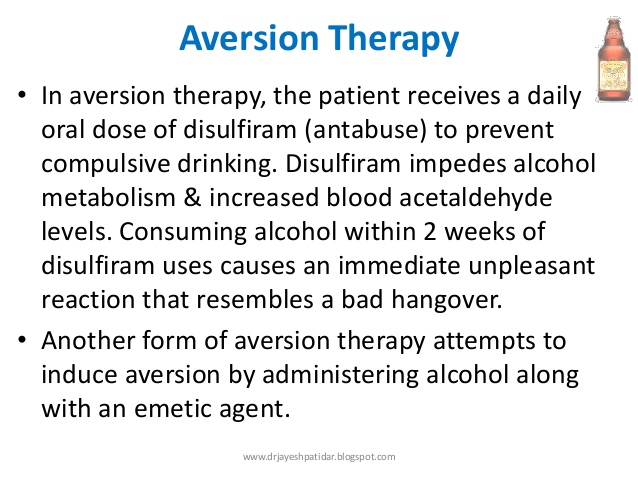 Aversion Therapy

• In aversion therapy, the patient receives a daily oral dose of disulfiram (antabuse) to prevent compulsive drinking. Disulfiram impedes alcohol metabolism & increased blood acetaldehyde levels. Consuming alcohol within 2 weeks of disulfiram uses causes an immediate unpleasant reaction that resembles a bad hangover.

• Another form of aversion therapy attempts to induce aversion by administering alcohol along with an emetic agent.

www.drjayeshpatidar.blogspot.com